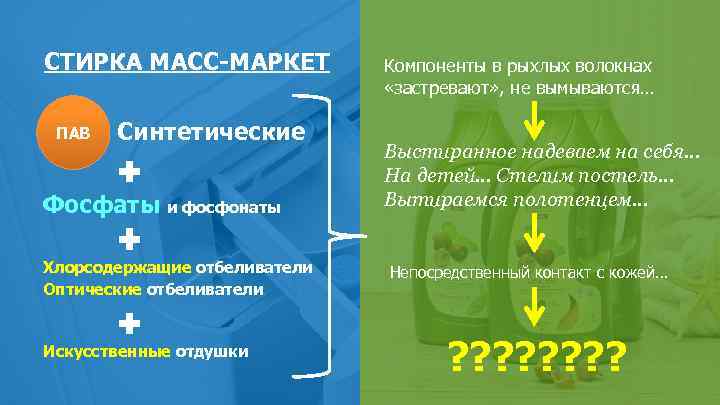 СТИРКА МАСС-МАРКЕТ

ПАВ Синтетические

+

Фосфаты и фосфонаты

+

Хлорсодержащие отбеливатели
Оптические отбеливатели

+

Искусственные отдушки

Компоненты в рыхлых волокнах «застревают», не вымываются…

Выстиранное надеваем на себя…
На детей… Стелим постель…
Вытираемся полотенцем…

Непосредственный контакт с кожей…

????????